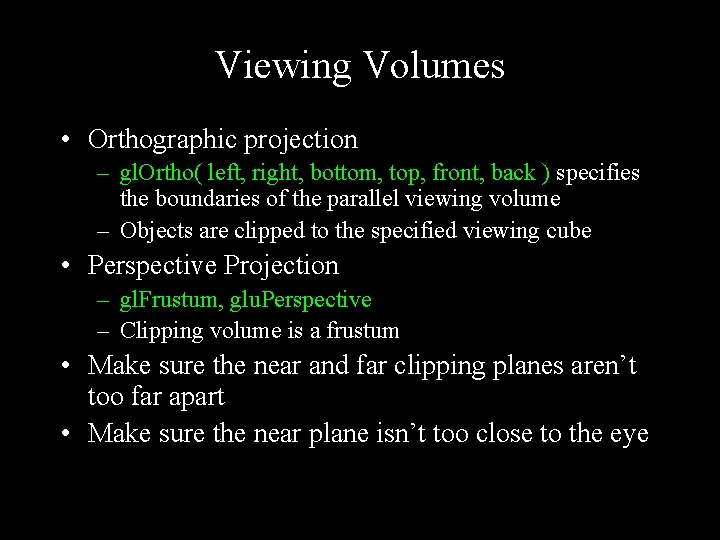 Viewing Volumes

• Orthographic projection
– glOrtho( left, right, bottom, top, front, back ) specifies the boundaries of the parallel viewing volume
– Objects are clipped to the specified viewing cube
• Perspective Projection
– glFrustum, gluPerspective
– Clipping volume is a frustum
• Make sure the near and far clipping planes aren’t too far apart
• Make sure the near plane isn’t too close to the eye